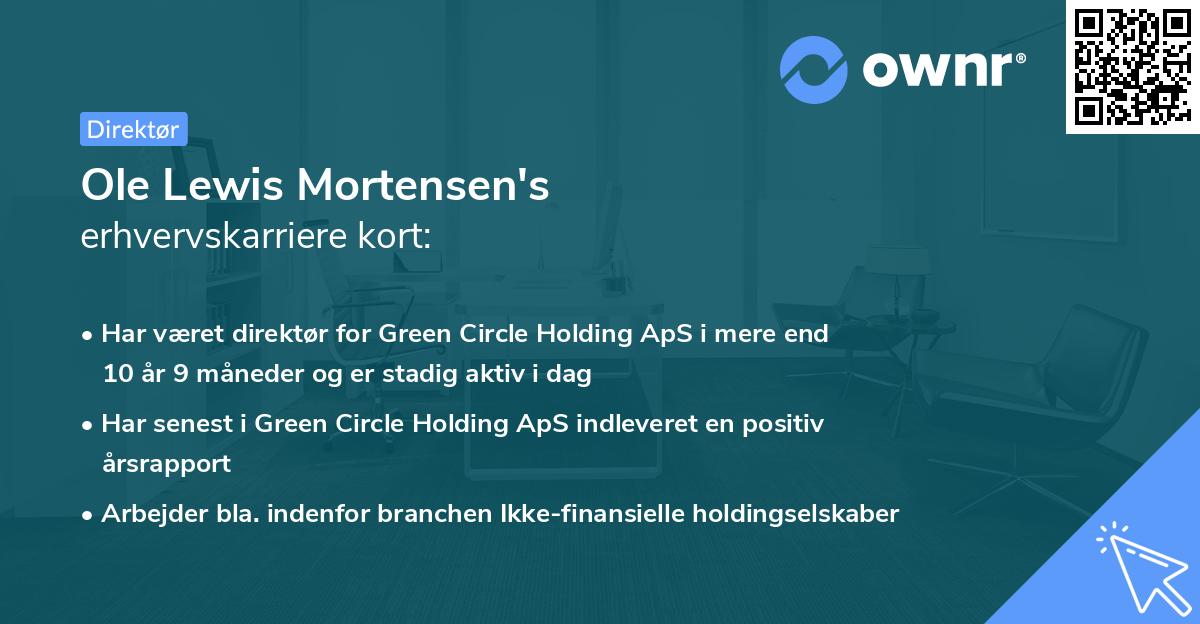 ownr®

Direktør

Ole Lewis Mortensen's
erhvervskarriere kort:

• Har været direktør for Green Circle Holding ApS i mere end 10 år 9 måneder og er stadig aktiv i dag

• Har senest i Green Circle Holding ApS indleveret en positiv årsrapport

• Arbejder bla. indenfor branchen Ikke-finansielle holdingselskaber